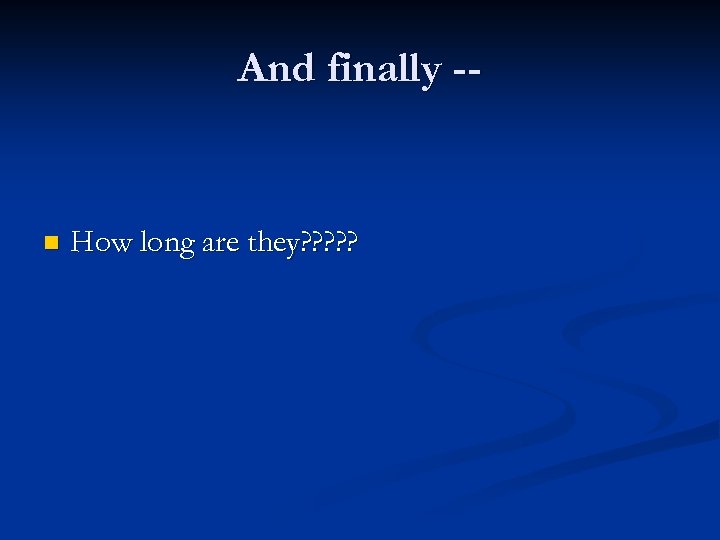 And finally --

How long are they?????